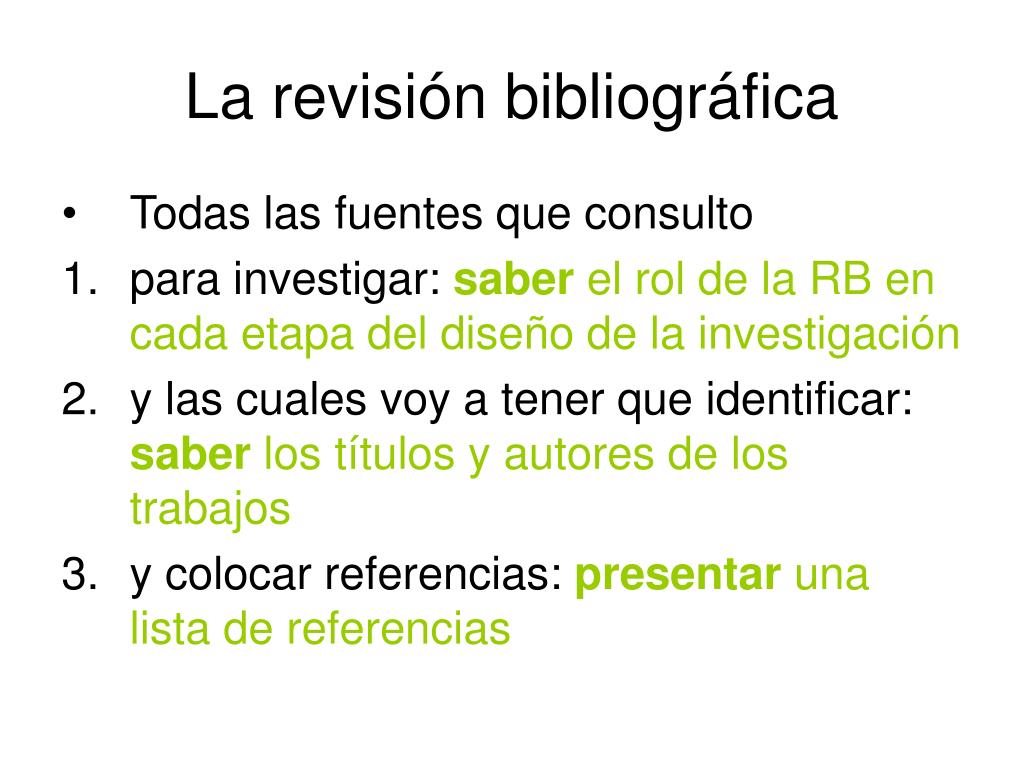 La revisión bibliográfica

• Todas las fuentes que consulto
1. para investigar: saber el rol de la RB en cada etapa del diseño de la investigación
2. y las cuales voy a tener que identificar: saber los títulos y autores de los trabajos
3. y colocar referencias: presentar una lista de referencias